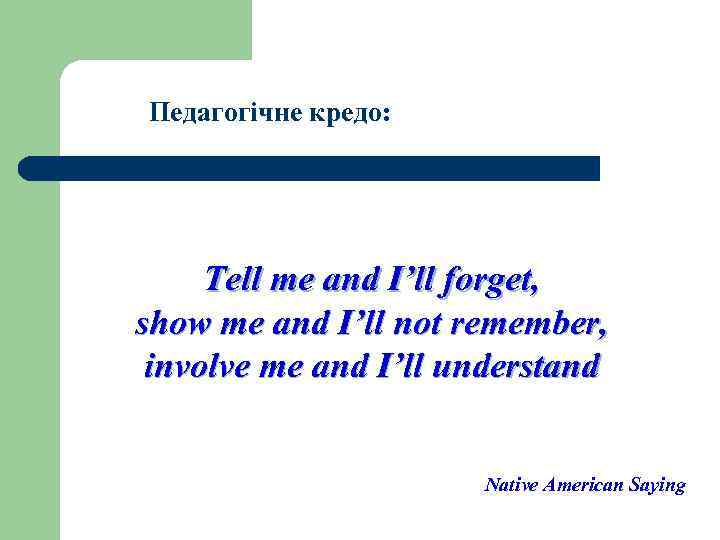 Педагогічне кредо:

Tell me and I’ll forget,
show me and I’ll not remember,
involve me and I’ll understand

Native American Saying